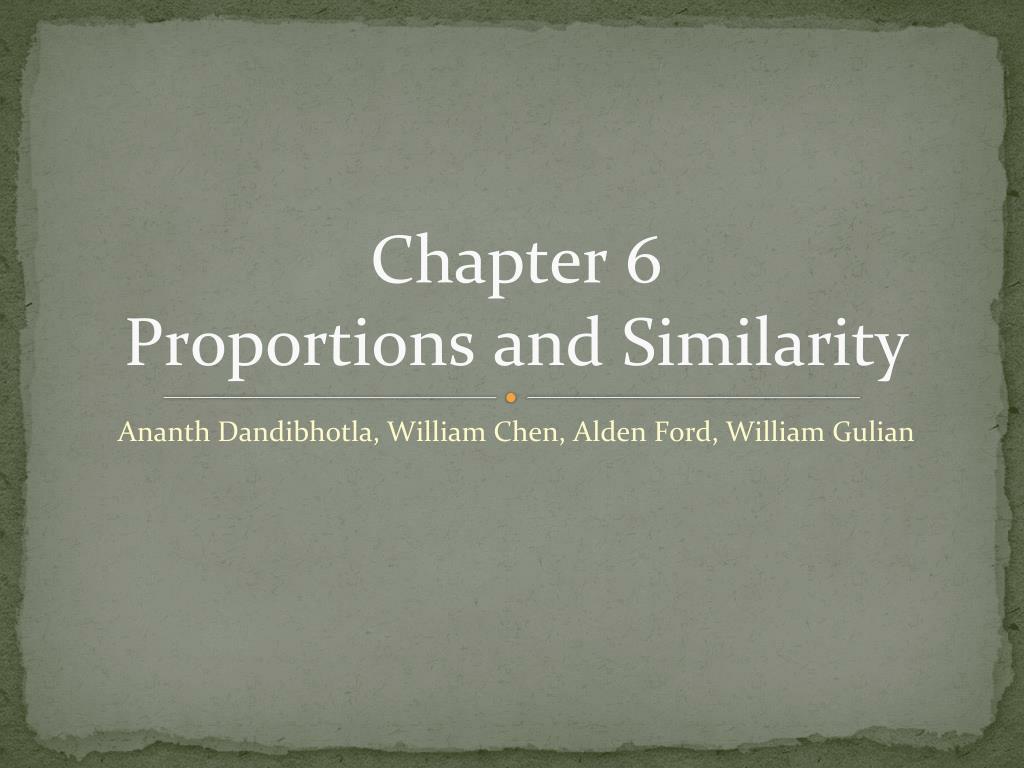 Chapter 6
Proportions and Similarity

Ananth Dandibhotla, William Chen, Alden Ford, William Gulian